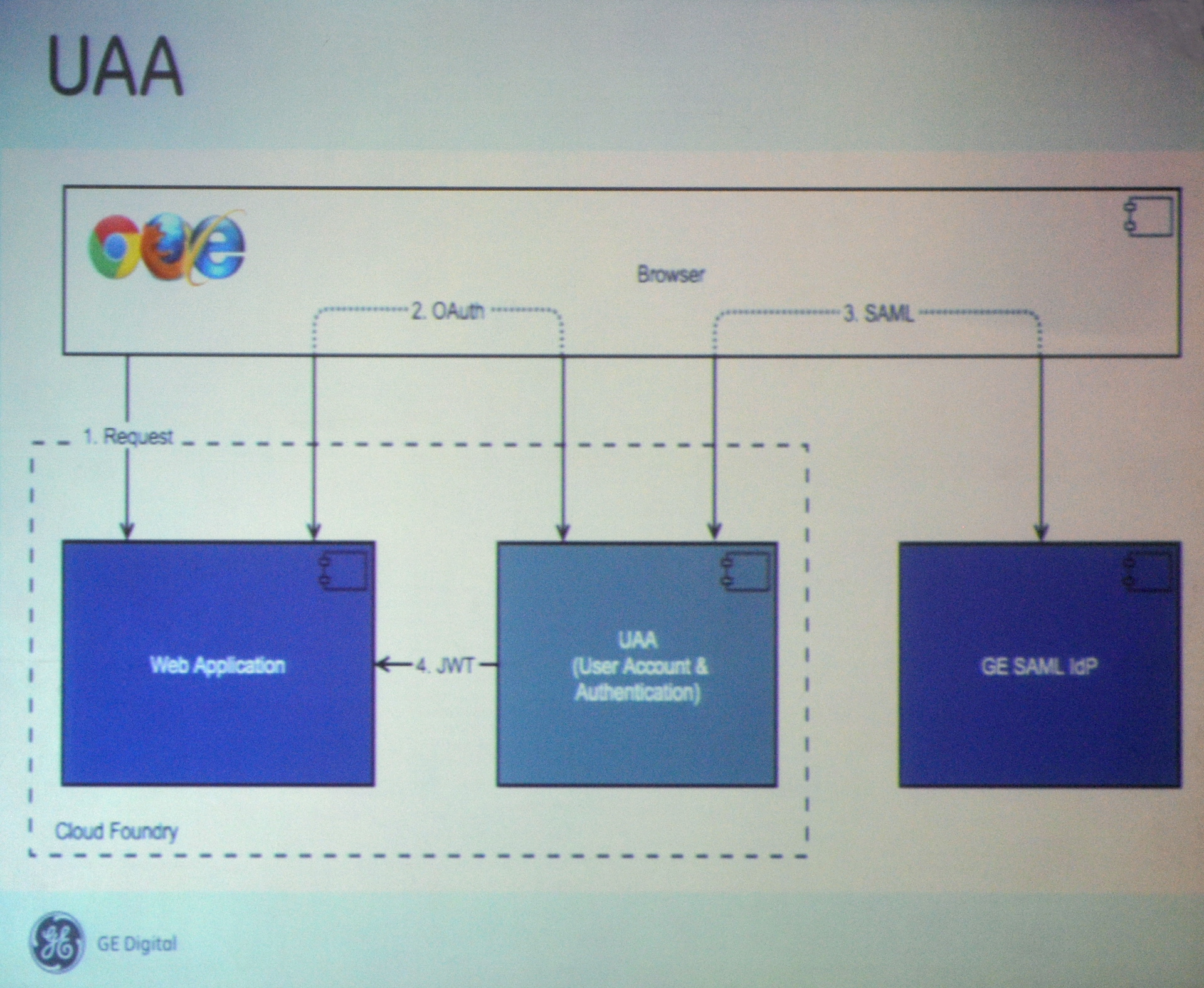 UAA

Browser

2. OAuth

3. SAML

1. Request

Web Application

4. JWT

UAA
(User Account & Authentication)

GE SAML IdP

Cloud Foundry

GE Digital